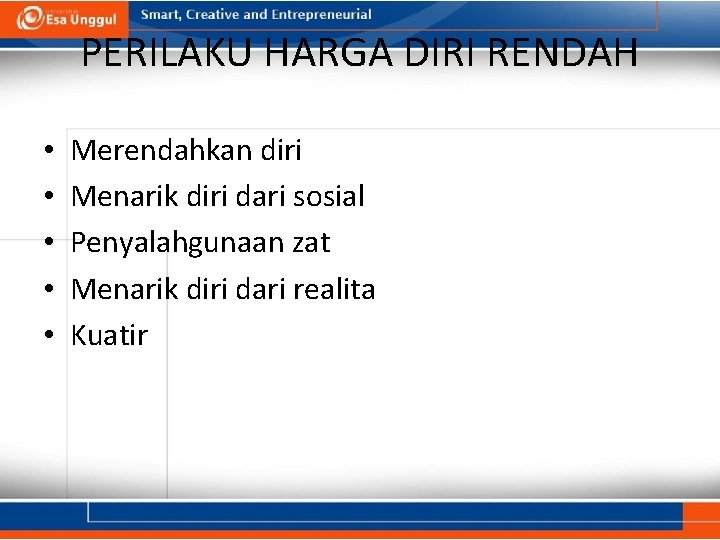 Esa Unggul Smart, Creative and Entrepreneurial

PERILAKU HARGA DIRI RENDAH

• Merendahkan diri
• Menarik diri dari sosial
• Penyalahgunaan zat
• Menarik diri dari realita
• Kuatir